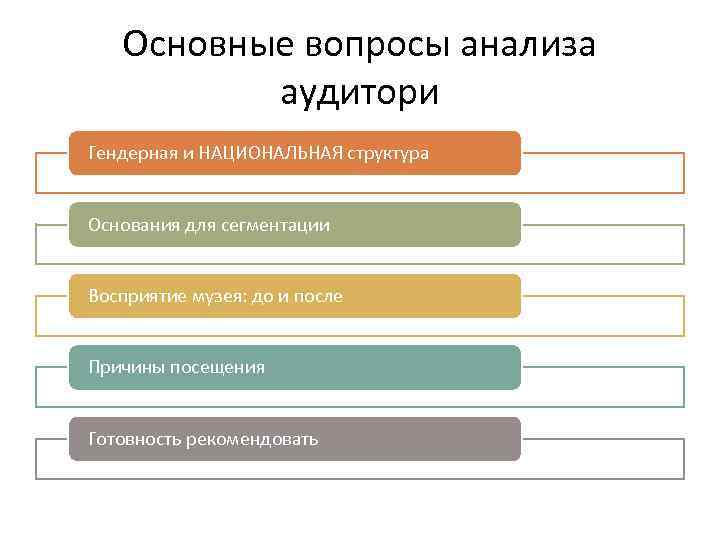 Основные вопросы анализа аудитори

Гендерная и НАЦИОНАЛЬНАЯ структура

Основания для сегментации

Восприятие музея: до и после

Причины посещения

Готовность рекомендовать